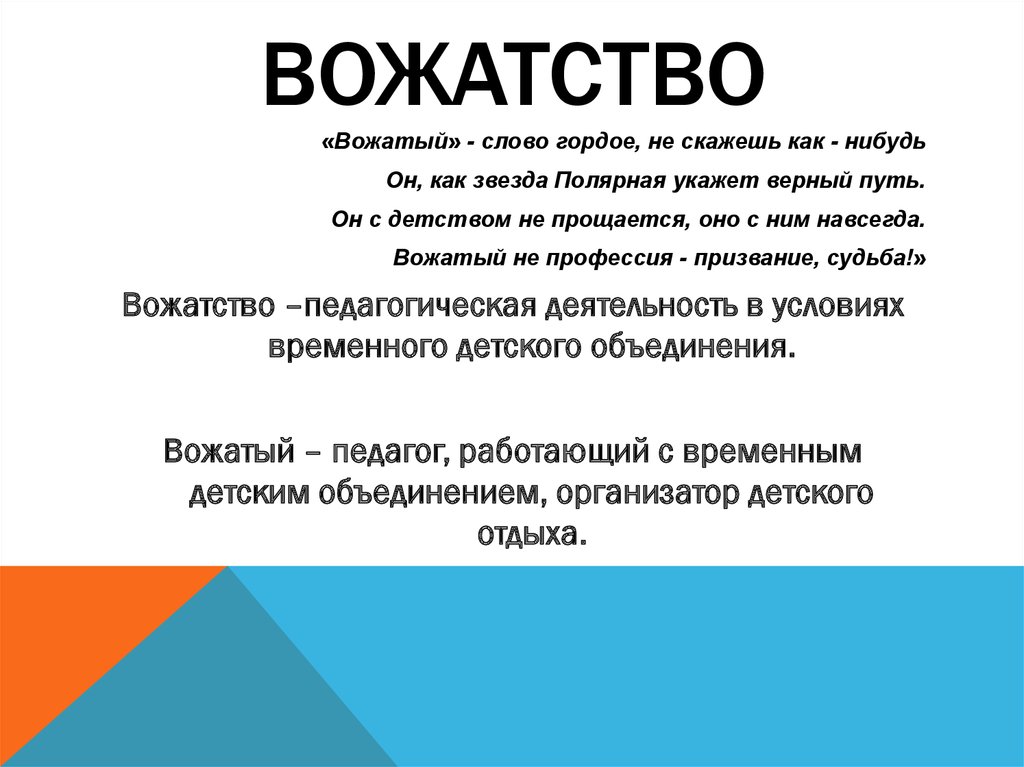 ВОЖАТСТВО

«Вожатый» - слово гордое, не скажешь как - нибудь

Он, как звезда Полярная укажет верный путь.

Он с детством не прощается, оно с ним навсегда.

Вожатый не профессия - призвание, судьба!»

Вожатство –педагогическая деятельность в условиях временного детского объединения.

Вожатый – педагог, работающий с временным детским объединением, организатор детского отдыха.